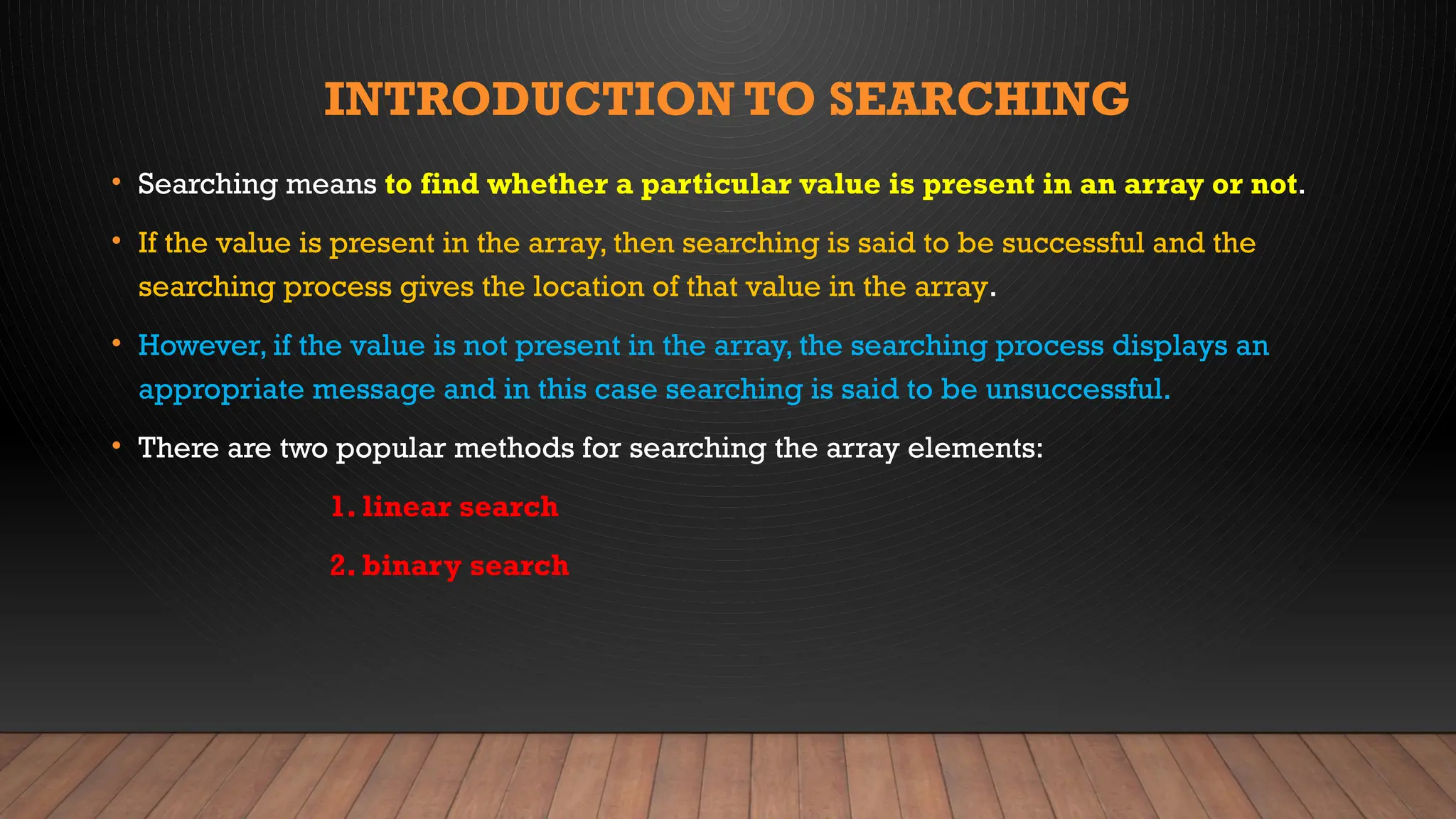 INTRODUCTION TO SEARCHING

• Searching means to find whether a particular value is present in an array or not.

• If the value is present in the array, then searching is said to be successful and the searching process gives the location of that value in the array.

• However, if the value is not present in the array, the searching process displays an appropriate message and in this case searching is said to be unsuccessful.

• There are two popular methods for searching the array elements:

1. linear search

2. binary search